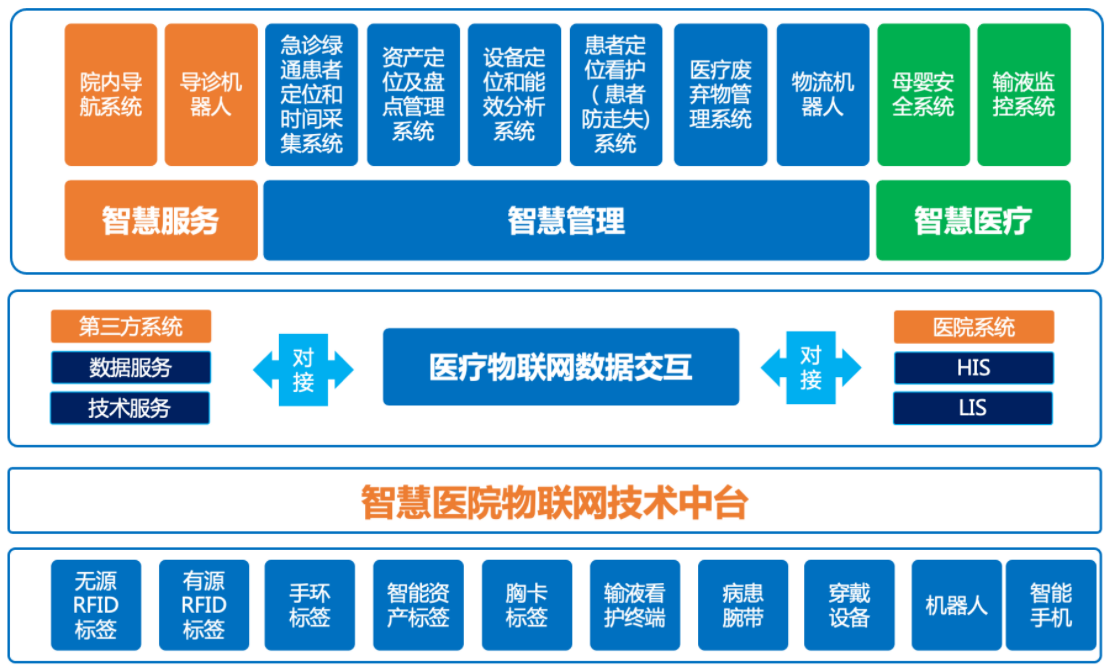 院内导航系统

导诊机器人

急诊绿通患者定位和时间采集系统

资产定位及盘点管理系统

设备定位和能效分析系统

患者定位看护（患者防走失）系统

医疗废弃物管理系统

物流机器人

母婴安全系统

输液监控系统

智慧服务

智慧管理

智慧医疗

第三方系统

数据服务

技术服务

对接

医疗物联网数据交互

对接

医院系统

HIS

LIS

智慧医院物联网技术中台

无源RFID标签

有源RFID标签

手环标签

智能资产标签

胸卡标签

输液看护终端

病患腕带

穿戴设备

机器人

智能手机